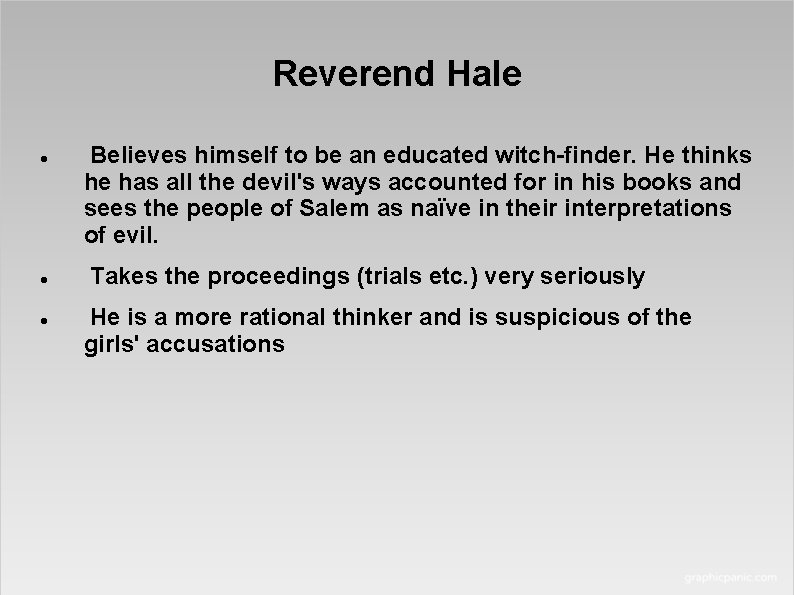 Reverend Hale

- Believes himself to be an educated witch-finder. He thinks he has all the devil's ways accounted for in his books and sees the people of Salem as naïve in their interpretations of evil.
- Takes the proceedings (trials etc.) very seriously
- He is a more rational thinker and is suspicious of the girls' accusations

graphicpanic.com